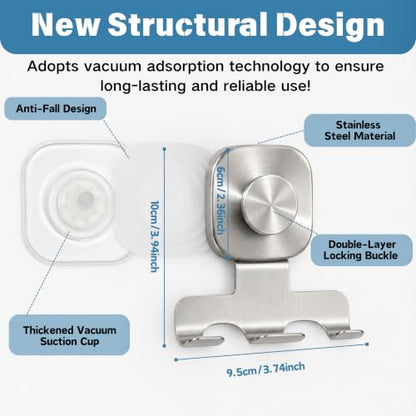 New Structural Design

Adopts vacuum adsorption technology to ensure long-lasting and reliable use!

Anti-Fall Design

Stainless Steel Material

10cm/3.94inch

6cm/2.36inch

Double-Layer Locking Buckle

Thickened Vacuum Suction Cup

9.5cm/3.74inch